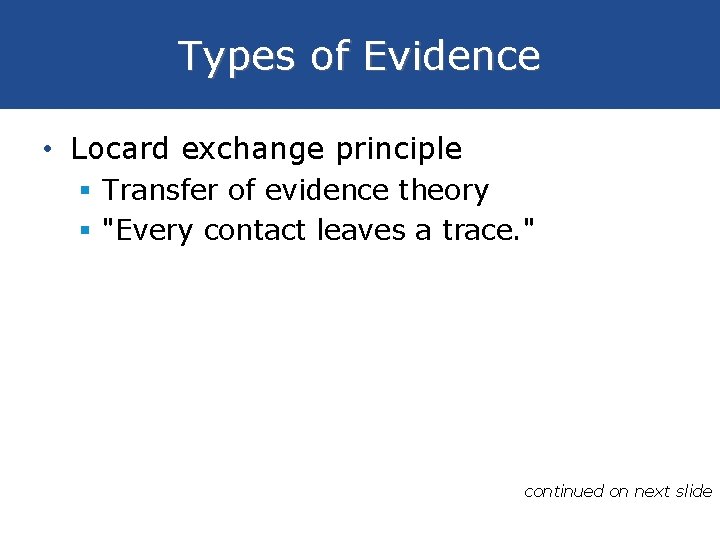 Types of Evidence

• Locard exchange principle
  ▪ Transfer of evidence theory
  ▪ "Every contact leaves a trace."

continued on next slide